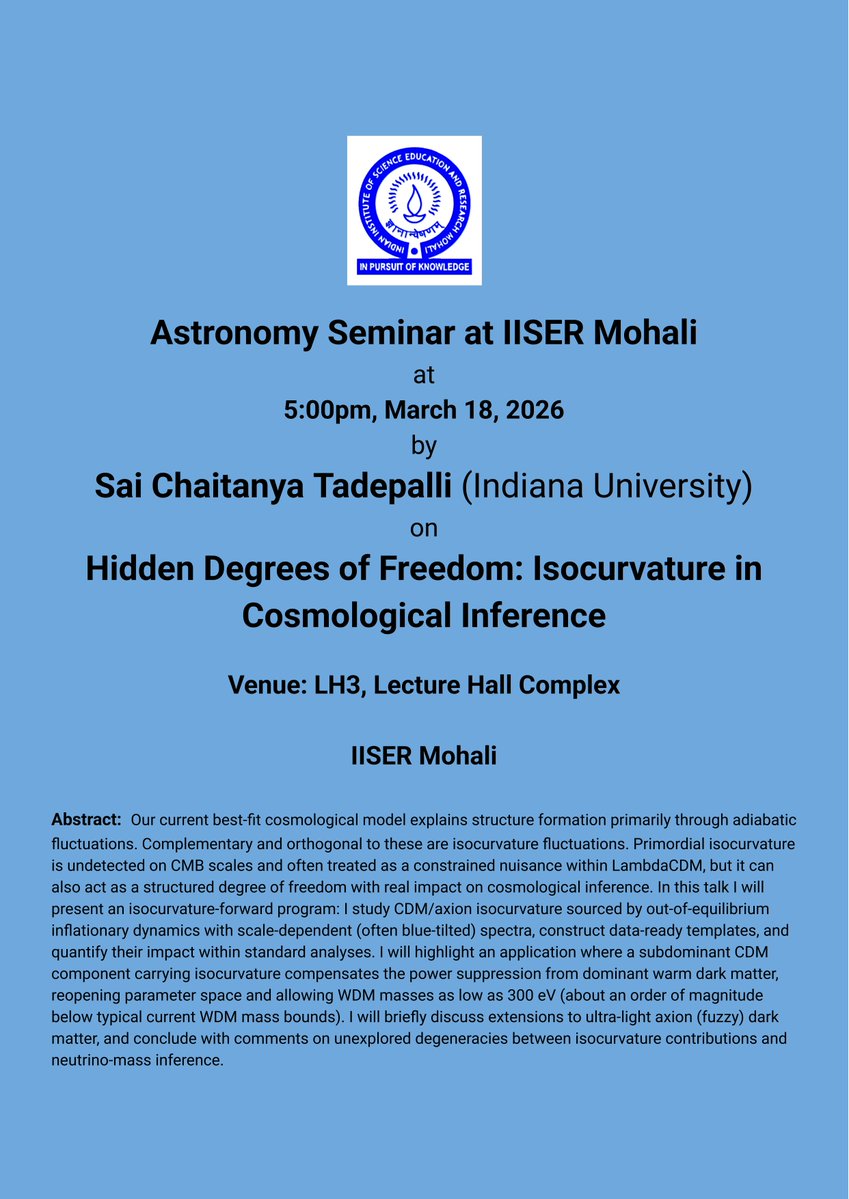 INDIAN INSTITUTE OF SCIENCE EDUCATION AND RESEARCH MOHALI
IN PURSUIT OF KNOWLEDGE

Astronomy Seminar at IISER Mohali
at
5:00pm, March 18, 2026
by
Sai Chaitanya Tadepalli (Indiana University)
on
Hidden Degrees of Freedom: Isocurvature in Cosmological Inference

Venue: LH3, Lecture Hall Complex

IISER Mohali

Abstract: Our current best-fit cosmological model explains structure formation primarily through adiabatic fluctuations. Complementary and orthogonal to these are isocurvature fluctuations. Primordial isocurvature is undetected on CMB scales and often treated as a constrained nuisance within LambdaCDM, but it can also act as a structured degree of freedom with real impact on cosmological inference. In this talk I will present an isocurvature-forward program: I study CDM/axion isocurvature sourced by out-of-equilibrium inflationary dynamics with scale-dependent (often blue-tilted) spectra, construct data-ready templates, and quantify their impact within standard analyses. I will highlight an application where a subdominant CDM component carrying isocurvature compensates the power suppression from dominant warm dark matter, reopening parameter space and allowing WDM masses as low as 300 eV (about an order of magnitude below typical current WDM mass bounds). I will briefly discuss extensions to ultra-light axion (fuzzy) dark matter, and conclude with comments on unexplored degeneracies between isocurvature contributions and neutrino-mass inference.